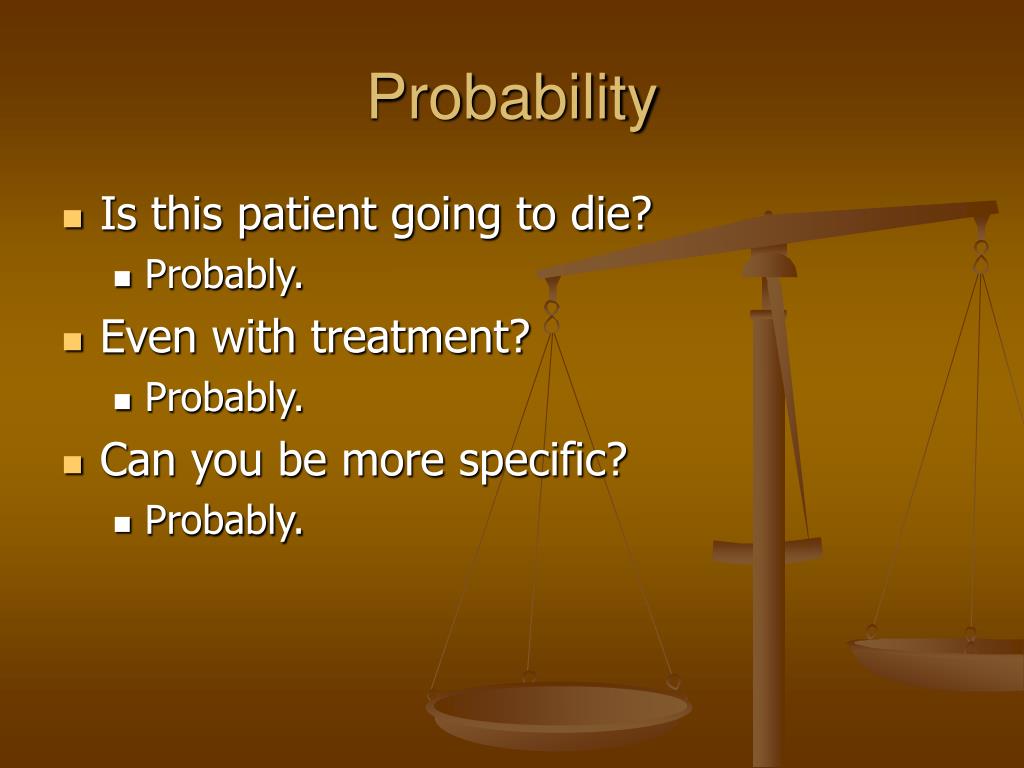 Probability

- Is this patient going to die?
  - Probably.
- Even with treatment?
  - Probably.
- Can you be more specific?
  - Probably.